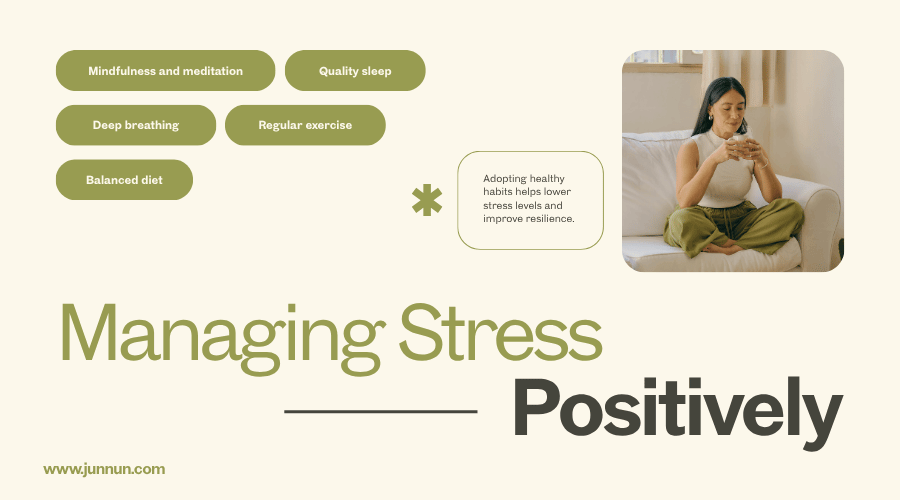 Mindfulness and meditation

Quality sleep

Deep breathing

Regular exercise

Balanced diet

Adopting healthy habits helps lower stress levels and improve resilience.

Managing Stress

Positively

www.junnun.com